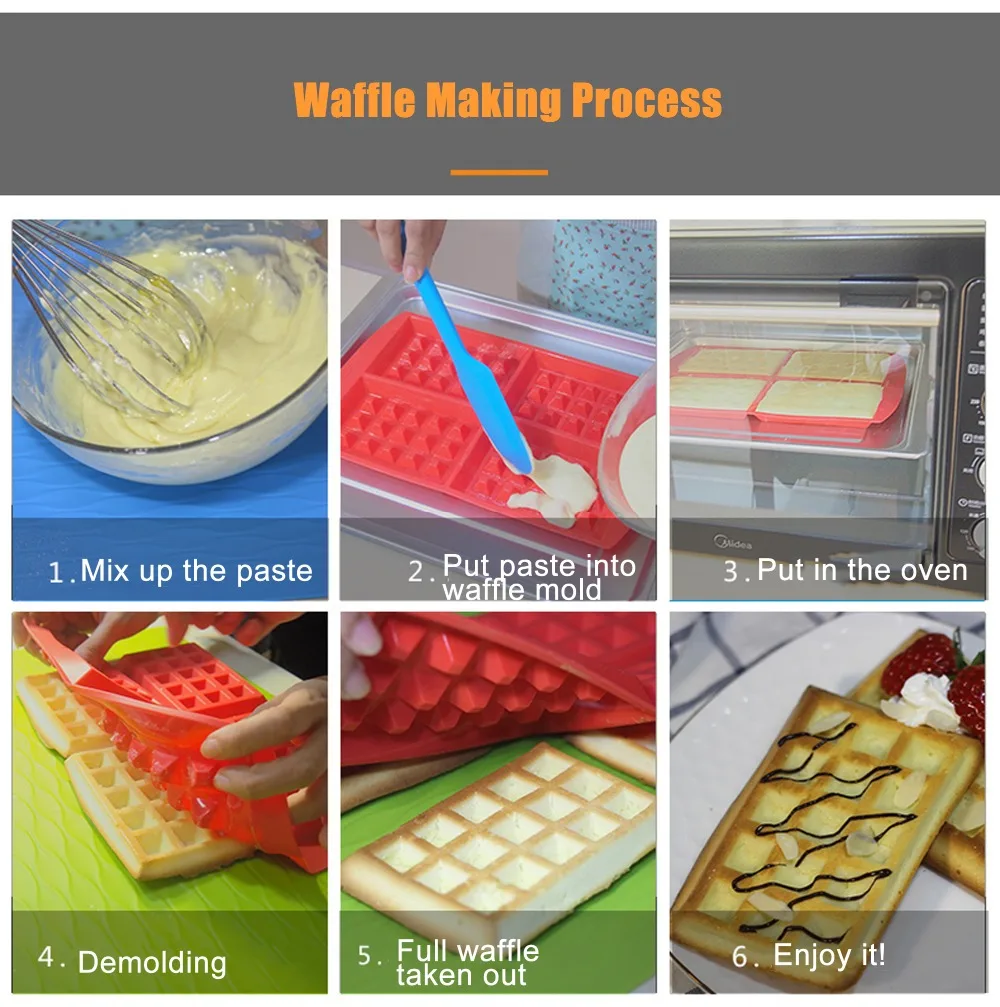 Waffle Making Process

1. Mix up the paste

2. Put paste into waffle mold

Midea

3. Put in the oven

4. Demolding

5. Full waffle taken out

6. Enjoy it!